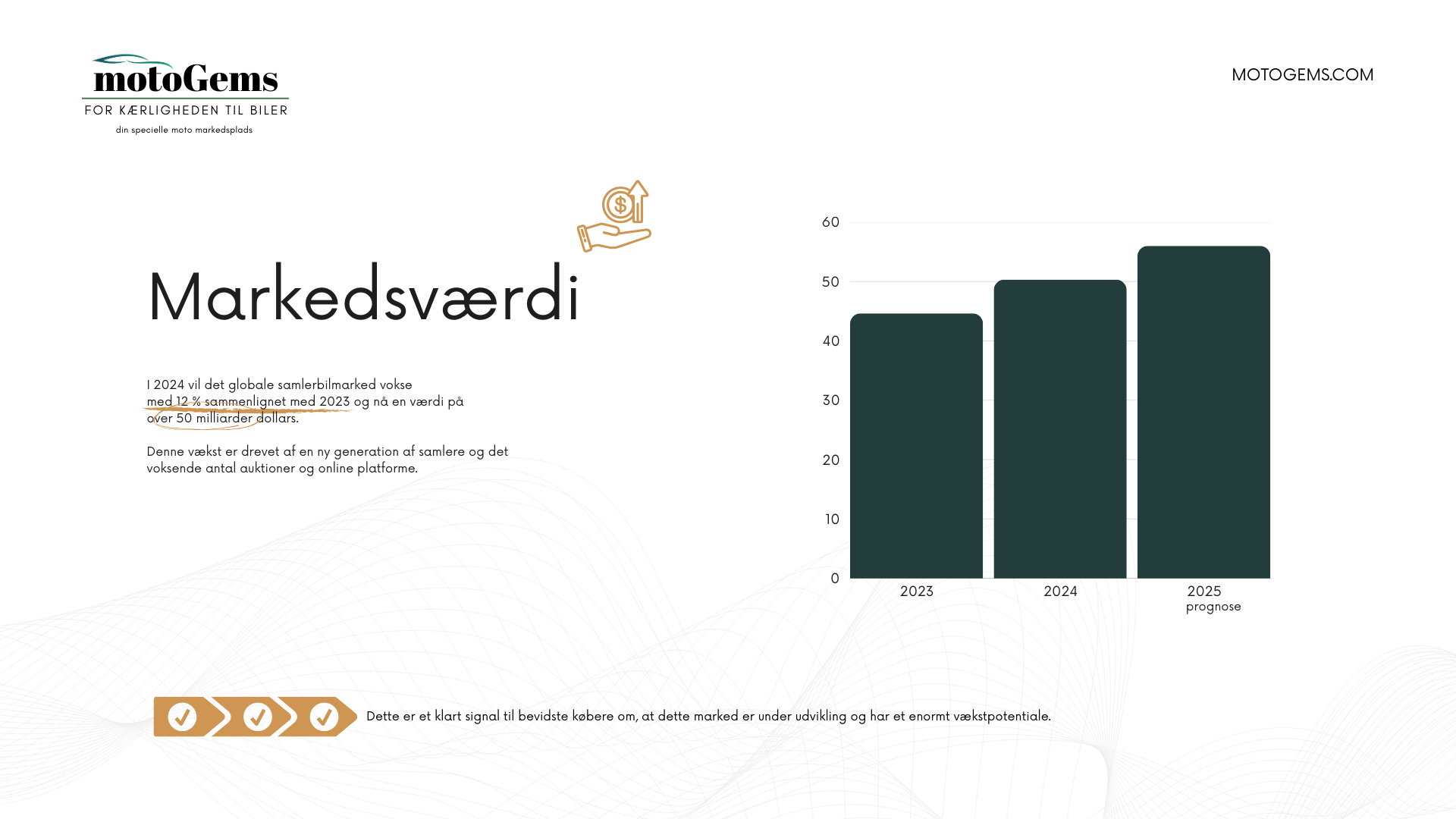 motoGems
FOR KÆRLIGHEDEN TIL BILER
din specielle moto markedsplads

MOTOGEMS.COM

Markedsværdi

I 2024 vil det globale samlerbilmarked vokse med 12 % sammenlignet med 2023 og nå en værdi på over 50 milliarder dollars.

Denne vækst er drevet af en ny generation af samlere og det voksende antal auktioner og online platforme.

60
50
40
30
20
10
0
2023
2024
2025
prognose

Dette er et klart signal til bevidste købere om, at dette marked er under udvikling og har et enormt vækstpotentiale.